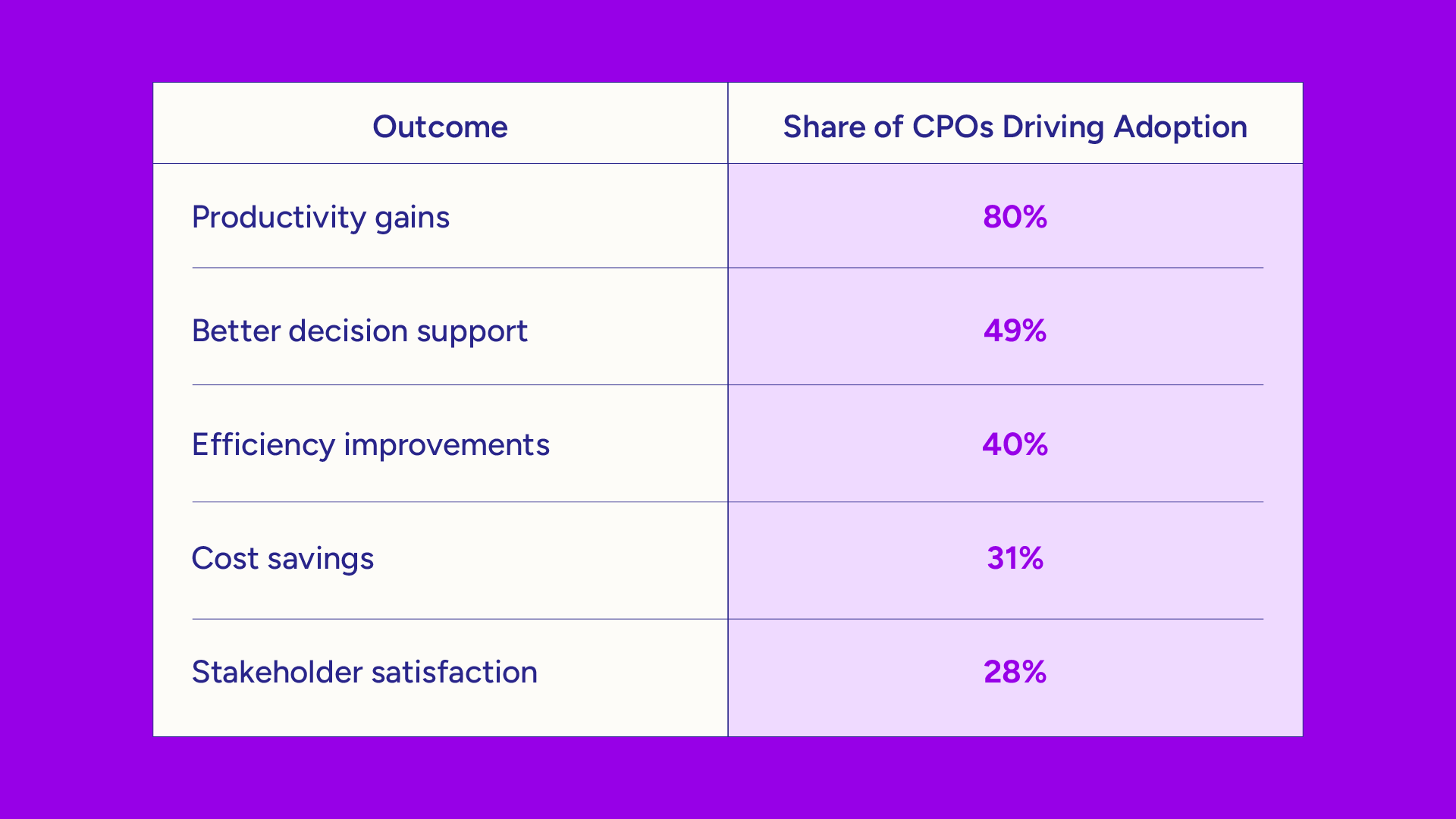 | Outcome | Share of CPOs Driving Adoption |
|---|---|
| Productivity gains | 80% |
| Better decision support | 49% |
| Efficiency improvements | 40% |
| Cost savings | 31% |
| Stakeholder satisfaction | 28% |